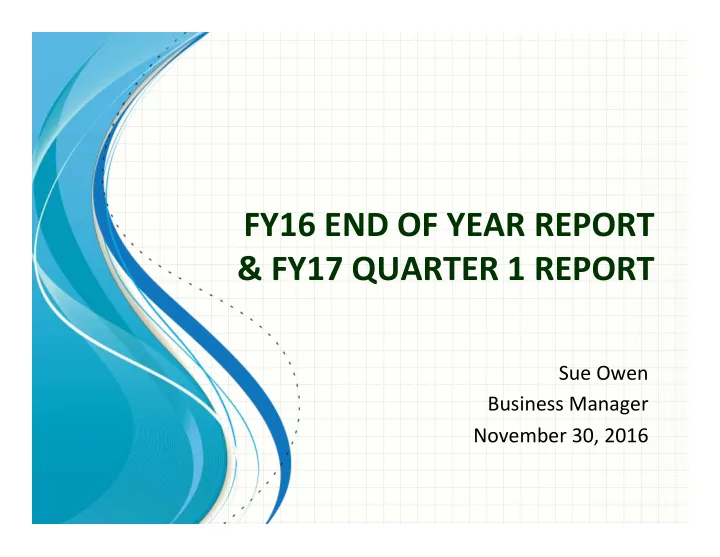 FY16 END OF YEAR REPORT
& FY17 QUARTER 1 REPORT

Sue Owen
Business Manager
November 30, 2016